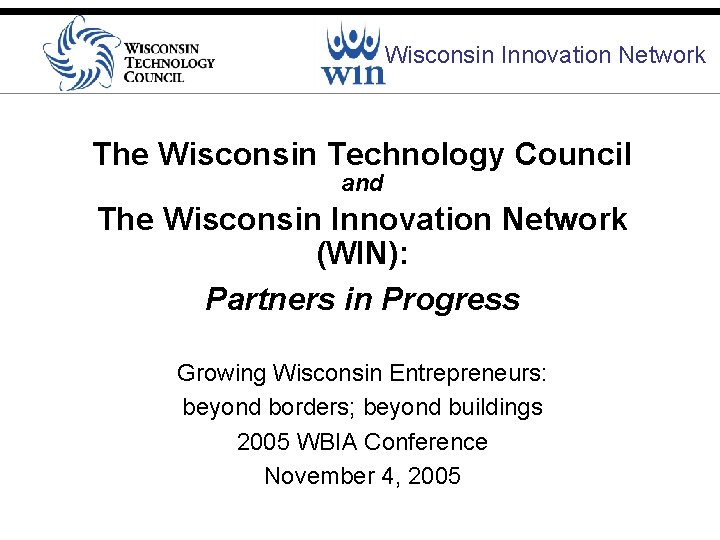 WISCONSIN TECHNOLOGY COUNCIL

win Wisconsin Innovation Network

The Wisconsin Technology Council
and
The Wisconsin Innovation Network (WIN):
Partners in Progress

Growing Wisconsin Entrepreneurs:
beyond borders; beyond buildings
2005 WBIA Conference
November 4, 2005